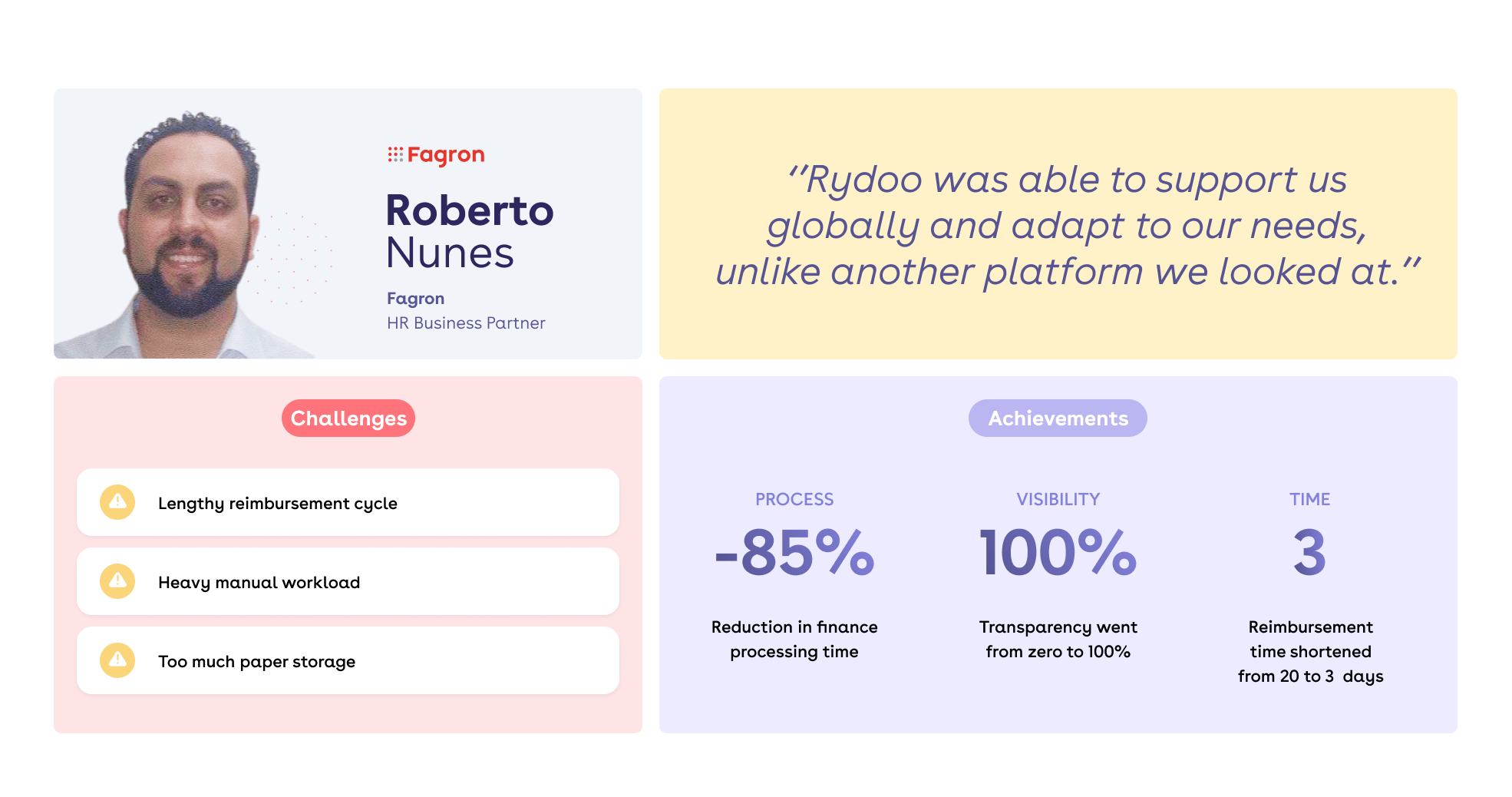 Fagron

Roberto Nunes

Fagron
HR Business Partner

"Rydoo was able to support us globally and adapt to our needs, unlike another platform we looked at."

Challenges

Lengthy reimbursement cycle

Heavy manual workload

Too much paper storage

Achievements

PROCESS
-85%
Reduction in finance processing time

VISIBILITY
100%
Transparency went from zero to 100%

TIME
3
Reimbursement time shortened from 20 to 3 days